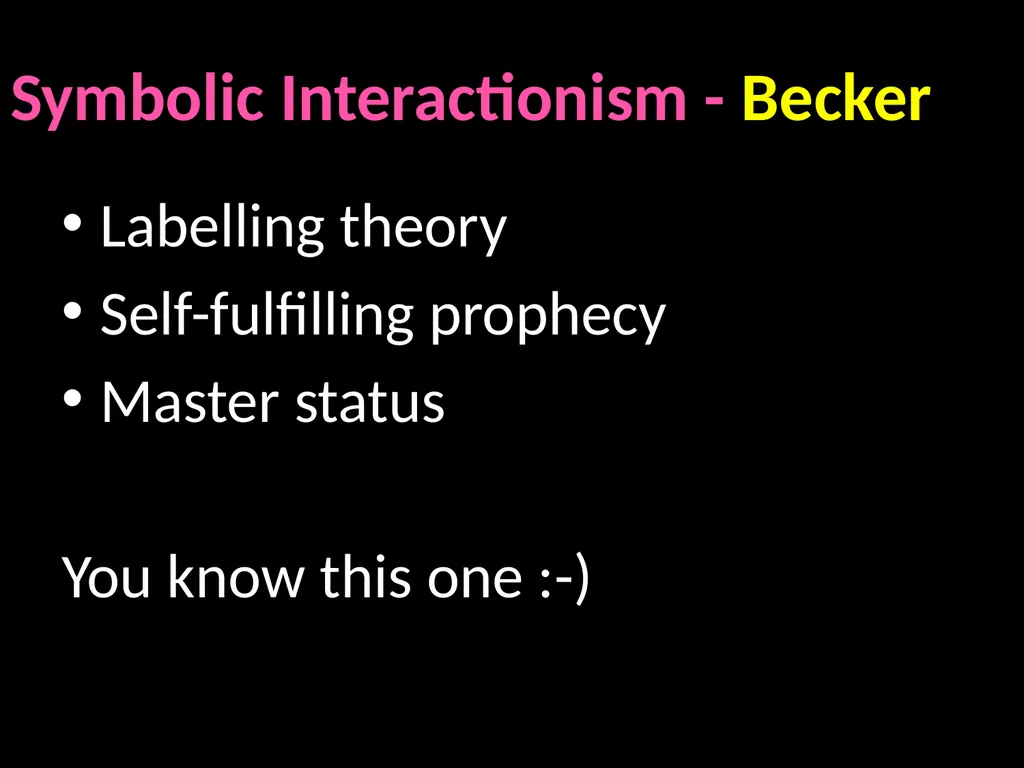 Symbolic Interactionism - Becker

• Labelling theory
• Self-fulfilling prophecy
• Master status

You know this one :-)